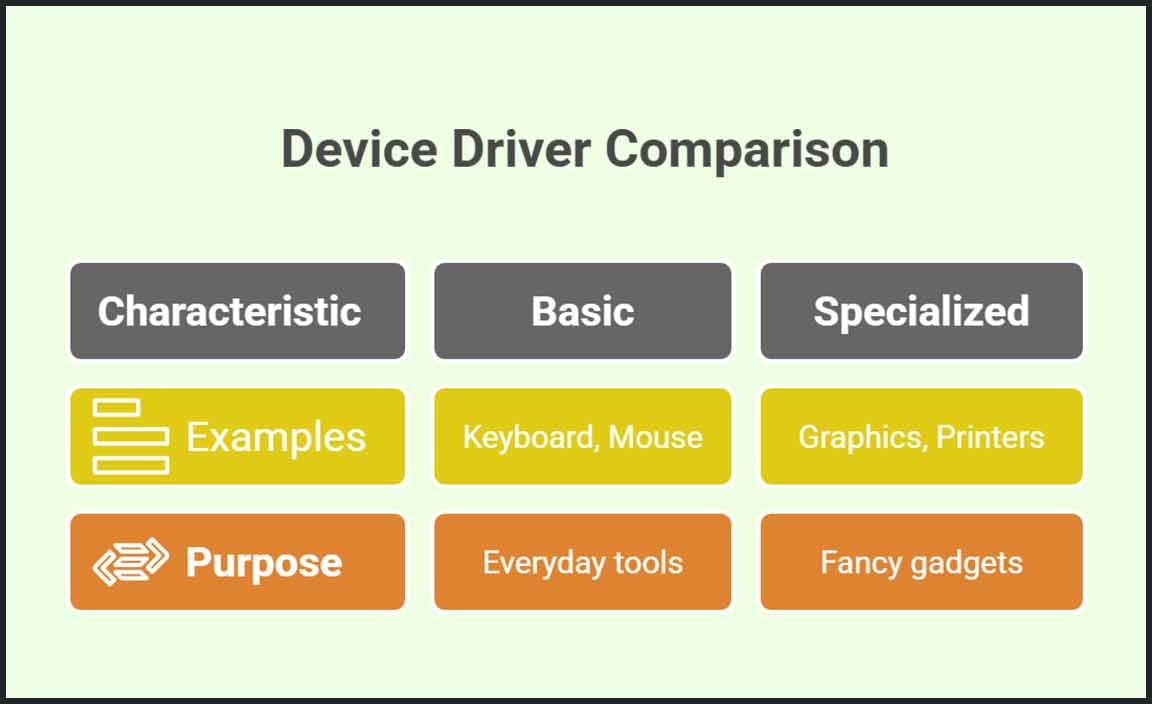 Device Driver Comparison

| Characteristic | Basic | Specialized |
|---|---|---|
| Examples | Keyboard, Mouse | Graphics, Printers |
| Purpose | Everyday tools | Fancy gadgets |